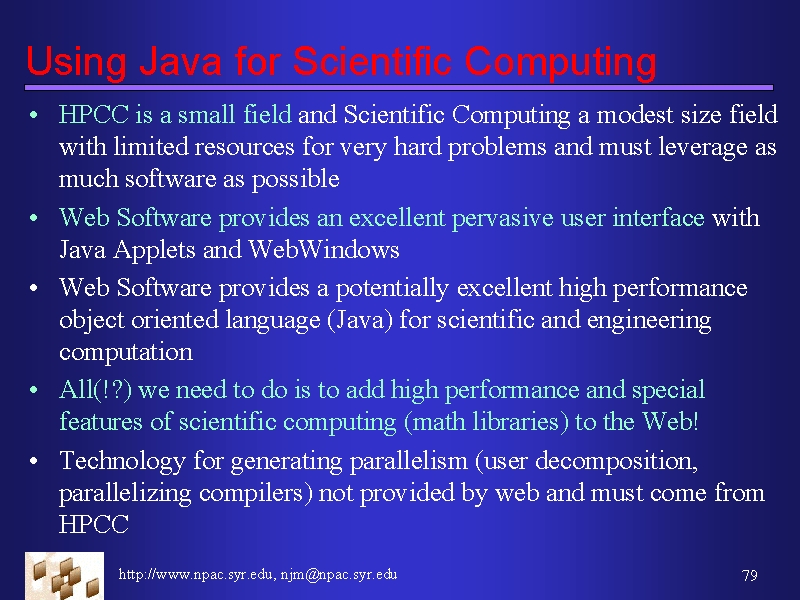 Using Java for Scientific Computing

• HPCC is a small field and Scientific Computing a modest size field with limited resources for very hard problems and must leverage as much software as possible

• Web Software provides an excellent pervasive user interface with Java Applets and WebWindows

• Web Software provides a potentially excellent high performance object oriented language (Java) for scientific and engineering computation

• All(!?) we need to do is to add high performance and special features of scientific computing (math libraries) to the Web!

• Technology for generating parallelism (user decomposition, parallelizing compilers) not provided by web and must come from HPCC

http://www.npac.syr.edu, njm@npac.syr.edu

79